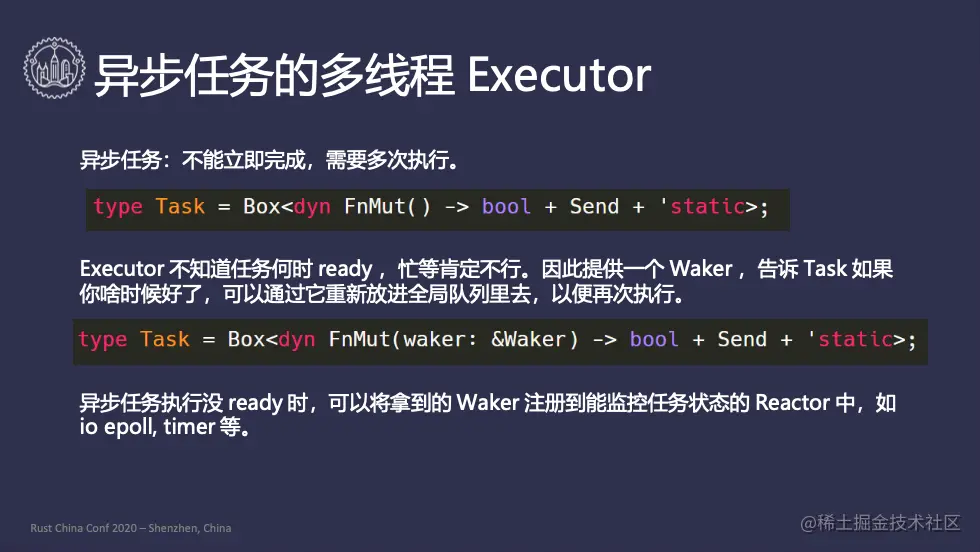 异步任务的多线程 Executor

异步任务：不能立即完成，需要多次执行。

type Task = Box<dyn FnMut() -> bool + Send + 'static>;

Executor 不知道任务何时 ready，忙等肯定不行。因此提供一个 Waker，告诉 Task 如果你啥时候好了，可以通过它重新放进全局队列里去，以便再次执行。

type Task = Box<dyn FnMut(waker: &Waker) -> bool + Send + 'static>;

异步任务执行没 ready 时，可以将拿到的 Waker 注册到能监控任务状态的 Reactor 中，如 io epoll, timer 等。

Rust China Conf 2020 – Shenzhen, China

@稀土掘金技术社区